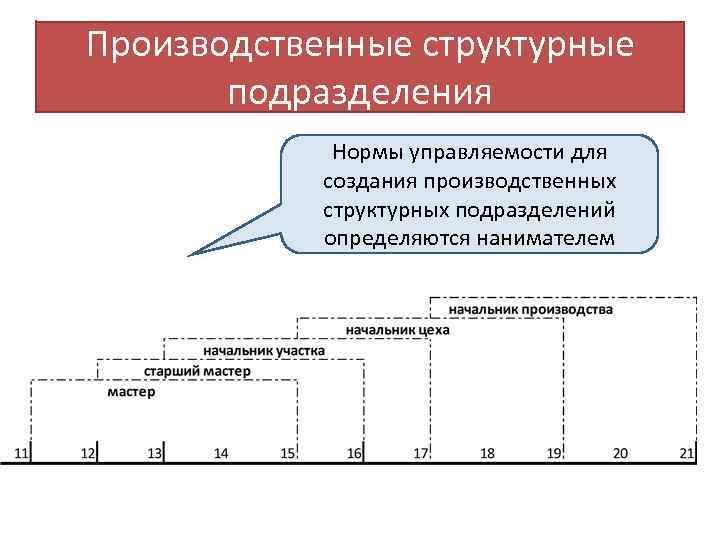 Производственные структурные подразделения

Нормы управляемости для создания производственных структурных подразделений определяются нанимателем

начальник производства

начальник цеха

начальник участка

старший мастер

мастер

11 12 13 14 15 16 17 18 19 20 21